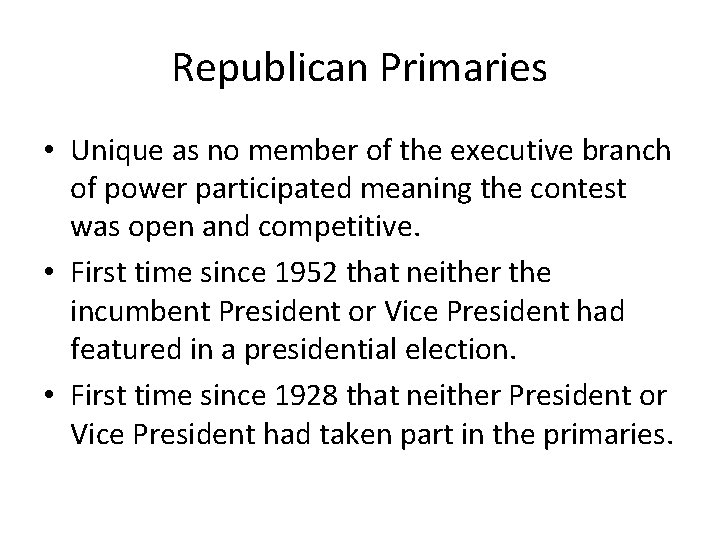 Republican Primaries

• Unique as no member of the executive branch of power participated meaning the contest was open and competitive.
• First time since 1952 that neither the incumbent President or Vice President had featured in a presidential election.
• First time since 1928 that neither President or Vice President had taken part in the primaries.